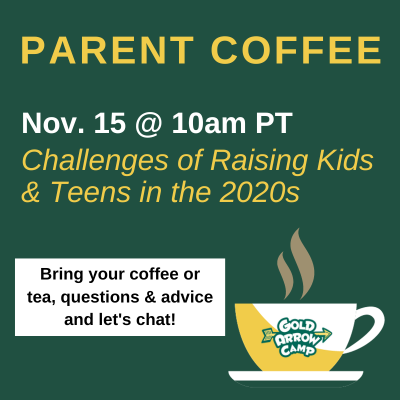 PARENT COFFEE

Nov. 15 @ 10am PT

Challenges of Raising Kids & Teens in the 2020s

Bring your coffee or tea, questions & advice and let's chat!

GOLD ARROW CAMP